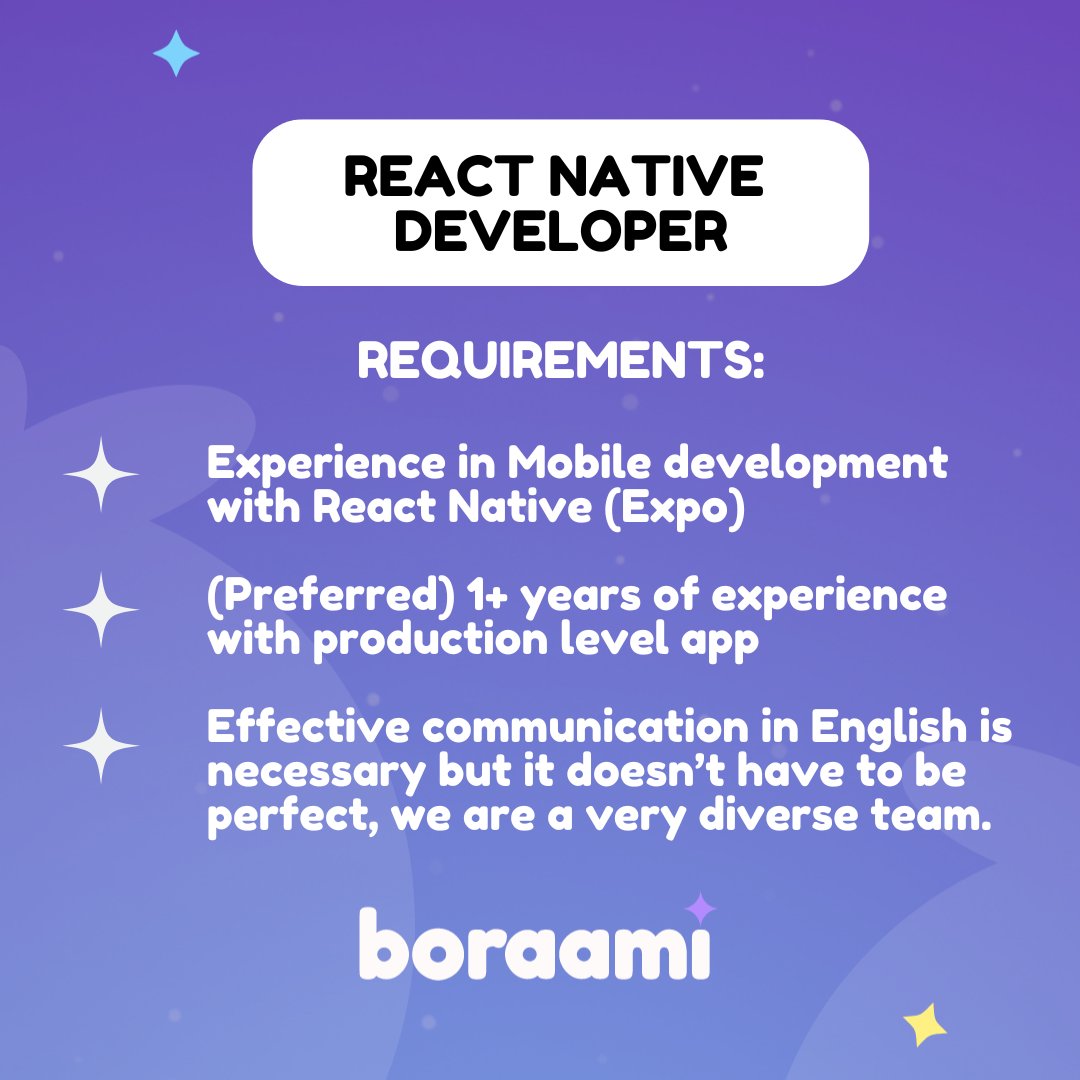 REACT NATIVE DEVELOPER

REQUIREMENTS:

Experience in Mobile development with React Native (Expo)

(Preferred) 1+ years of experience with production level app

Effective communication in English is necessary but it doesn't have to be perfect, we are a very diverse team.

boraami